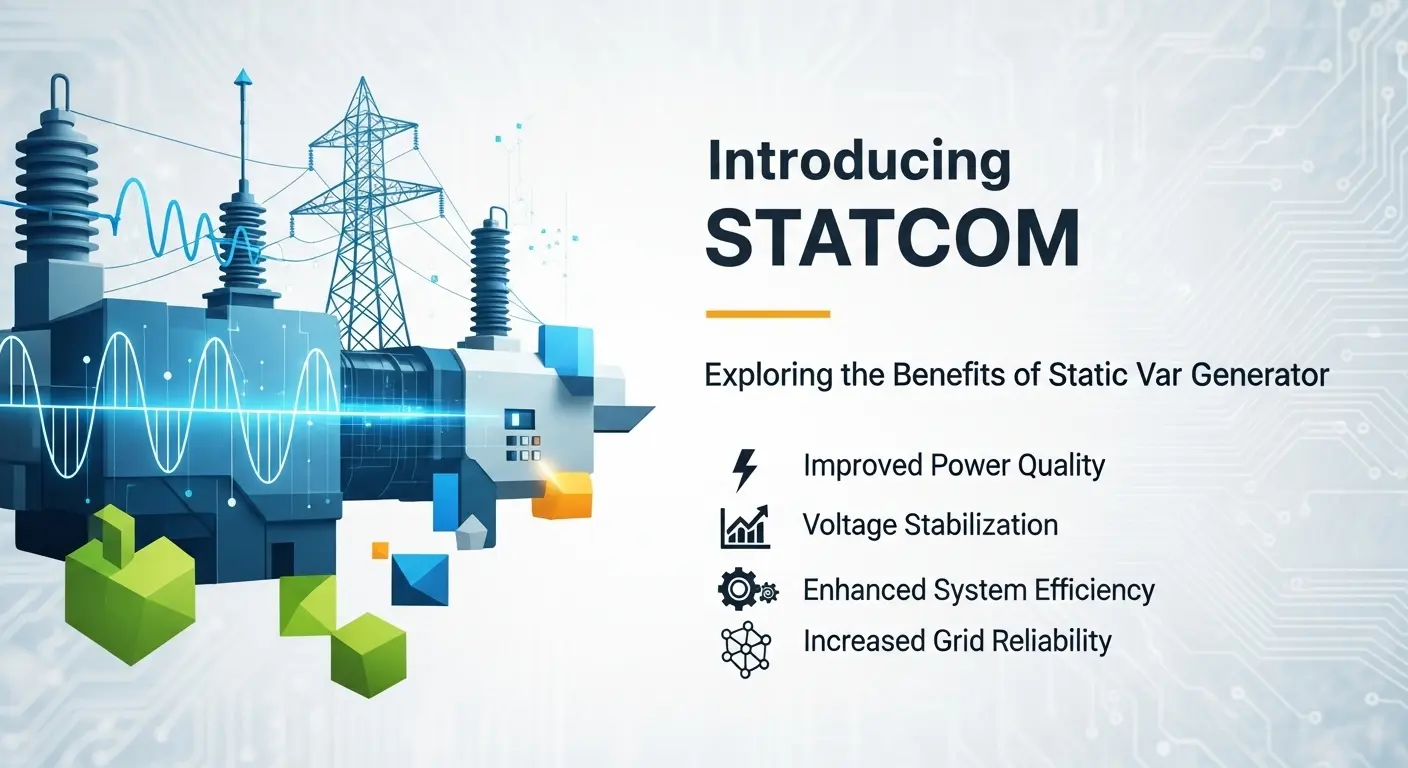 Introducing
STATCOM

Exploring the Benefits of Static Var Generator

Improved Power Quality
Voltage Stabilization
Enhanced System Efficiency
Increased Grid Reliability